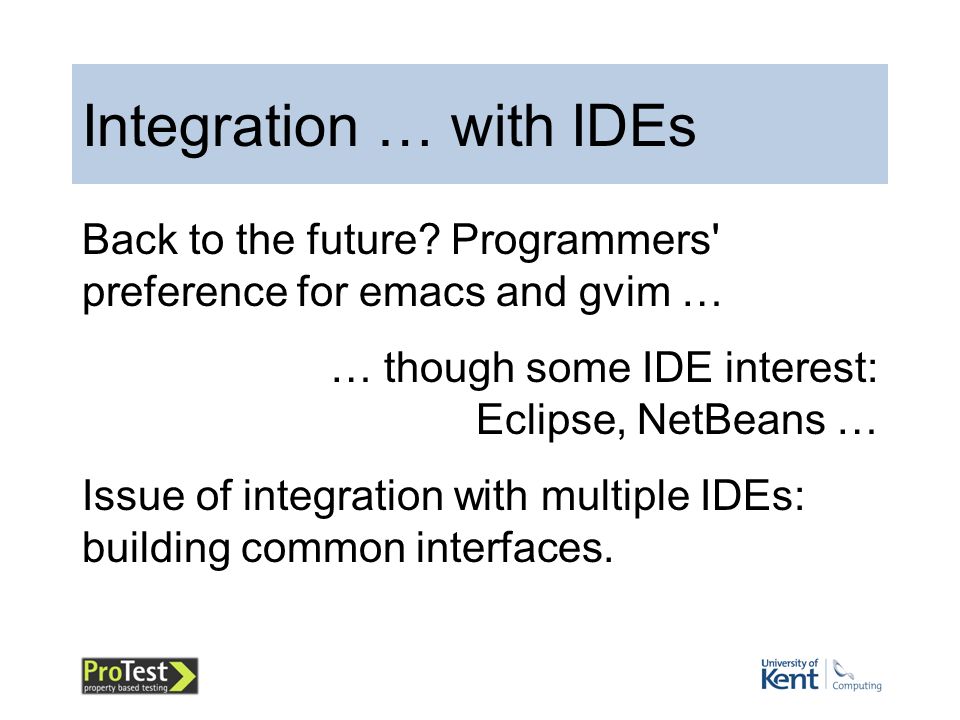 Integration … with IDEs

Back to the future? Programmers' preference for emacs and gvim …

… though some IDE interest:
Eclipse, NetBeans …

Issue of integration with multiple IDEs: building common interfaces.

ProTest
property based testing

University of Kent
Computing